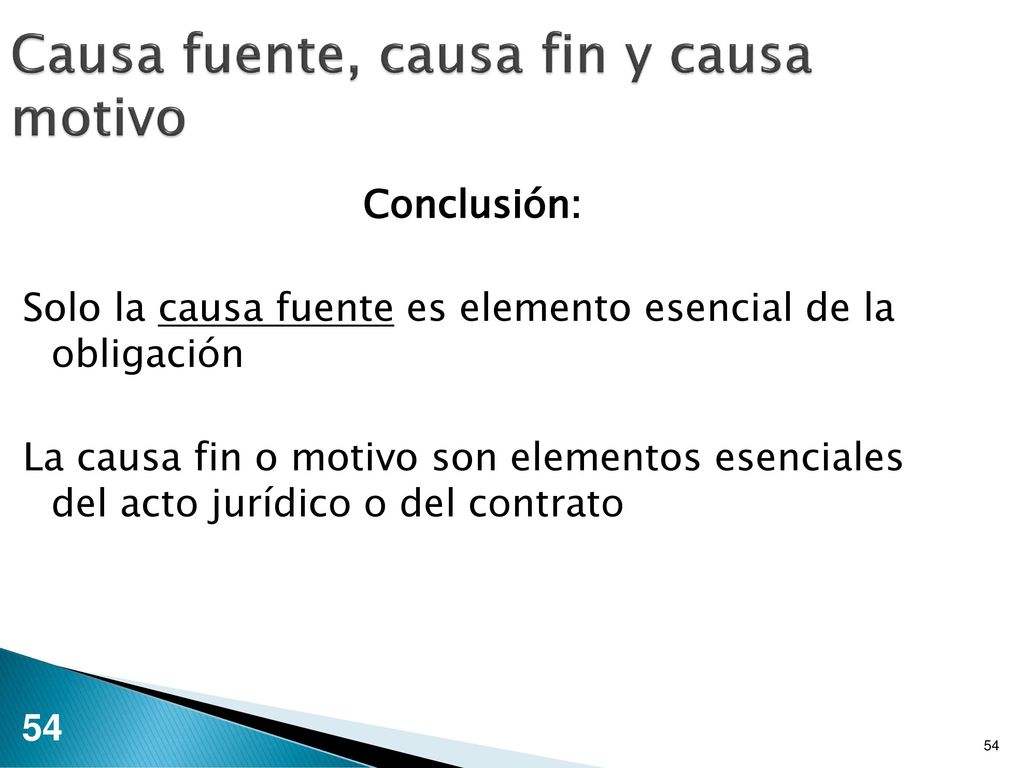 Causa fuente, causa fin y causa motivo

Conclusión:

Solo la causa fuente es elemento esencial de la obligación

La causa fin o motivo son elementos esenciales del acto jurídico o del contrato

54

54